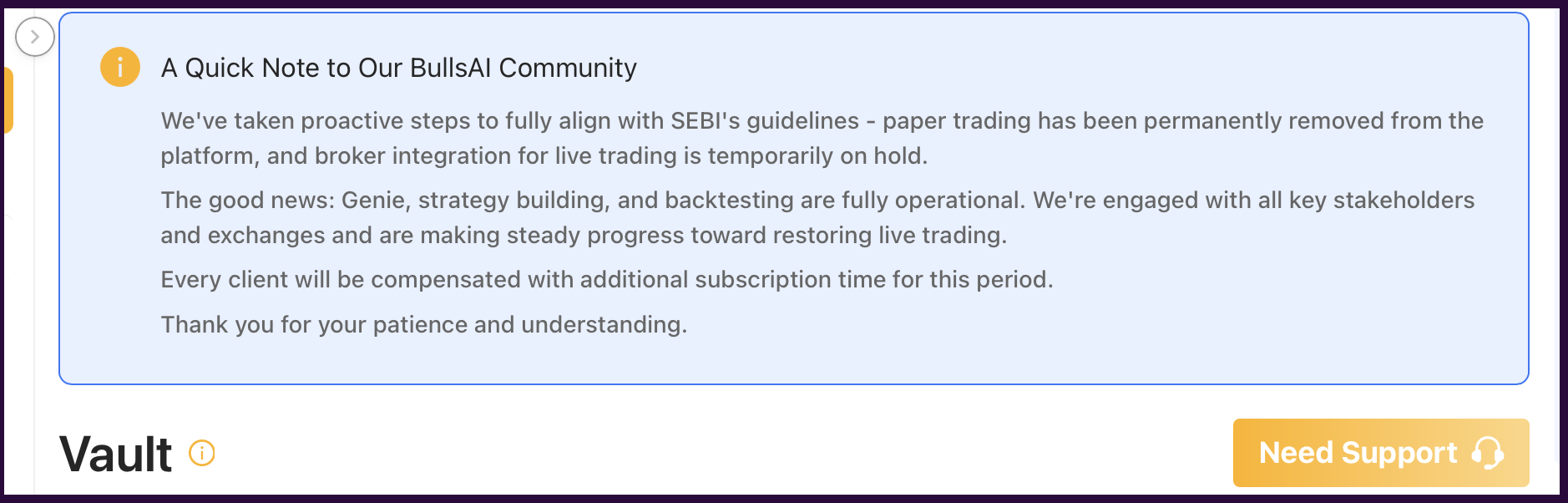 A Quick Note to Our BullsAI Community

We've taken proactive steps to fully align with SEBI's guidelines - paper trading has been permanently removed from the platform, and broker integration for live trading is temporarily on hold.

The good news: Genie, strategy building, and backtesting are fully operational. We're engaged with all key stakeholders and exchanges and are making steady progress toward restoring live trading.

Every client will be compensated with additional subscription time for this period.

Thank you for your patience and understanding.

Vault

Need Support